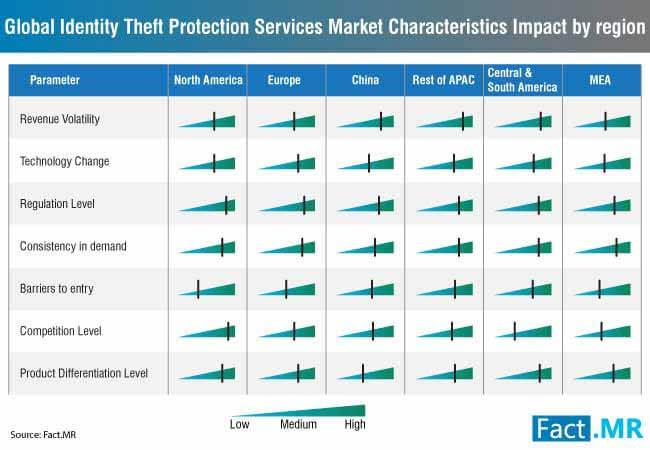 Global Identity Theft Protection Services Market Characteristics Impact by region

| Parameter | North America | Europe | China | Rest of APAC | Central & South America | MEA |
|---|---|---|---|---|---|---|
| Revenue Volatility | | | | | | |
| Technology Change | | | | | | |
| Regulation Level | | | | | | |
| Consistency in demand | | | | | | |
| Barriers to entry | | | | | | |
| Competition Level | | | | | | |
| Product Differentiation Level | | | | | | |

Low Medium High

Source: Fact.MR

Fact.MR